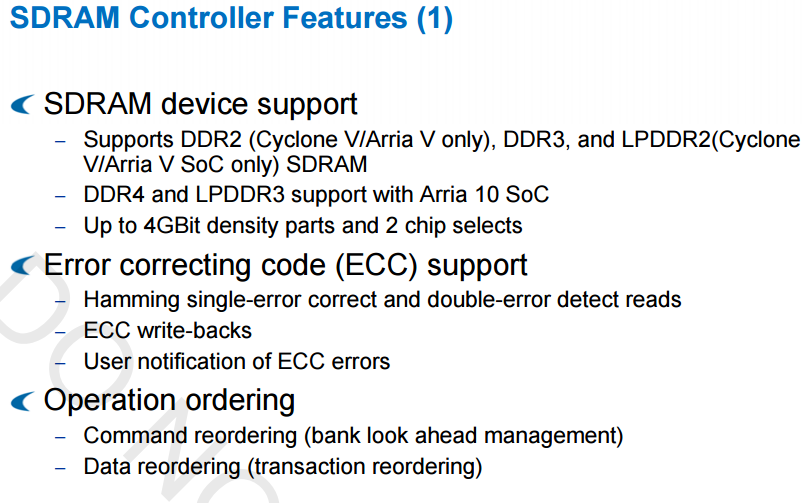 SDRAM Controller Features (1)

SDRAM device support
– Supports DDR2 (Cyclone V/Arria V only), DDR3, and LPDDR2(Cyclone V/Arria V SoC only) SDRAM
– DDR4 and LPDDR3 support with Arria 10 SoC
– Up to 4GBit density parts and 2 chip selects

Error correcting code (ECC) support
– Hamming single-error correct and double-error detect reads
– ECC write-backs
– User notification of ECC errors

Operation ordering
– Command reordering (bank look ahead management)
– Data reordering (transaction reordering)